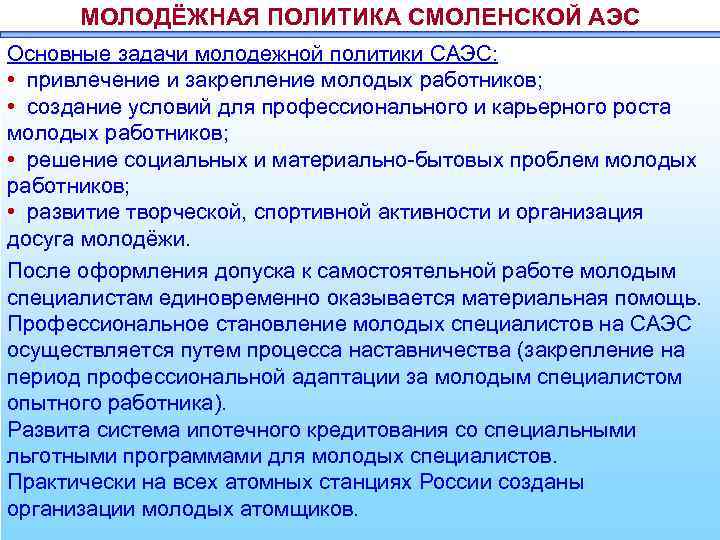 МОЛОДЁЖНАЯ ПОЛИТИКА СМОЛЕНСКОЙ АЭС

Основные задачи молодежной политики САЭС:
• привлечение и закрепление молодых работников;
• создание условий для профессионального и карьерного роста молодых работников;
• решение социальных и материально-бытовых проблем молодых работников;
• развитие творческой, спортивной активности и организация досуга молодёжи.

После оформления допуска к самостоятельной работе молодым специалистам единовременно оказывается материальная помощь.
Профессиональное становление молодых специалистов на САЭС осуществляется путем процесса наставничества (закрепление на период профессиональной адаптации за молодым специалистом опытного работника).
Развита система ипотечного кредитования со специальными льготными программами для молодых специалистов.
Практически на всех атомных станциях России созданы организации молодых атомщиков.